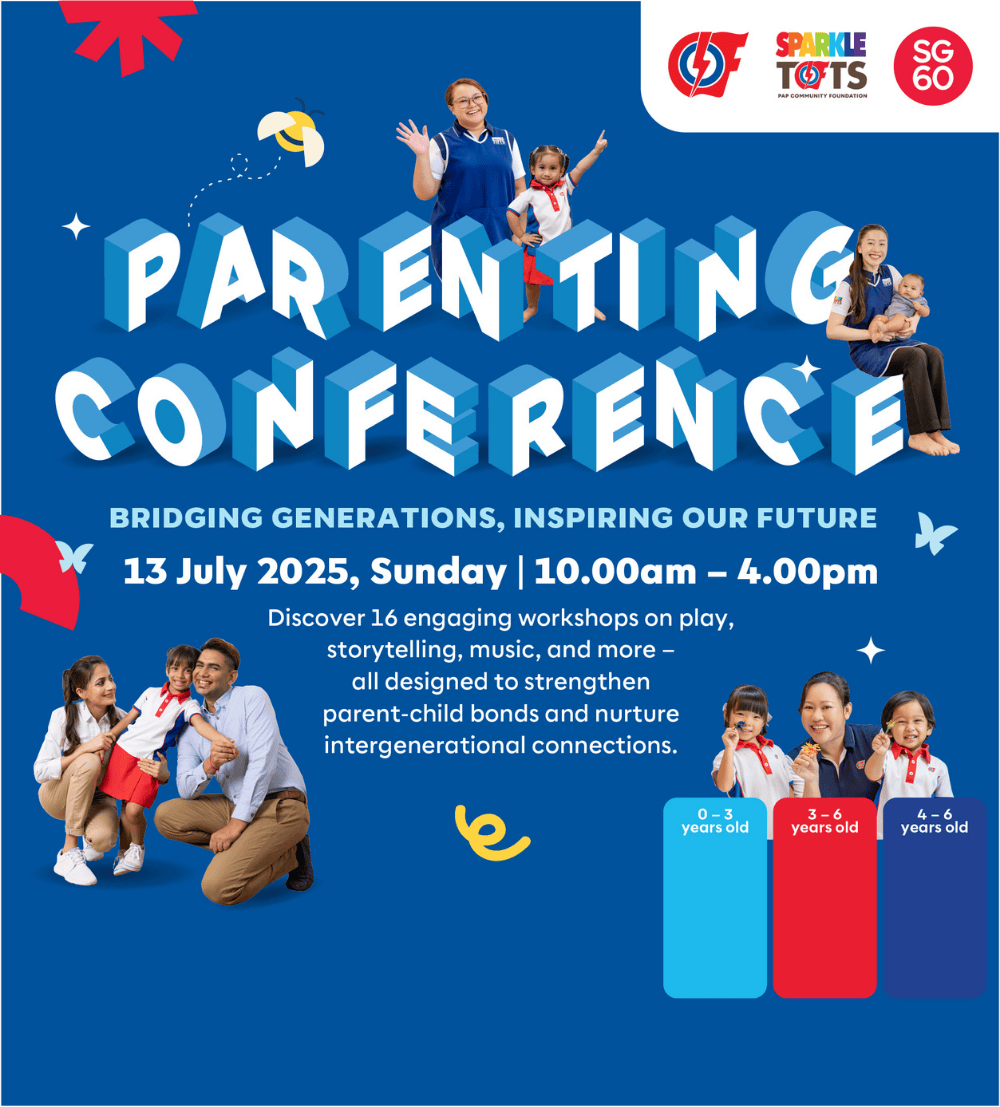 SPARKLE TOTS
PAP COMMUNITY FOUNDATION

SG 60

PARENTING CONFERENCE

BRIDGING GENERATIONS, INSPIRING OUR FUTURE

13 July 2025, Sunday | 10.00am – 4.00pm

Discover 16 engaging workshops on play, storytelling, music, and more – all designed to strengthen parent-child bonds and nurture intergenerational connections.

0 – 3 years old

3 – 6 years old

4 – 6 years old